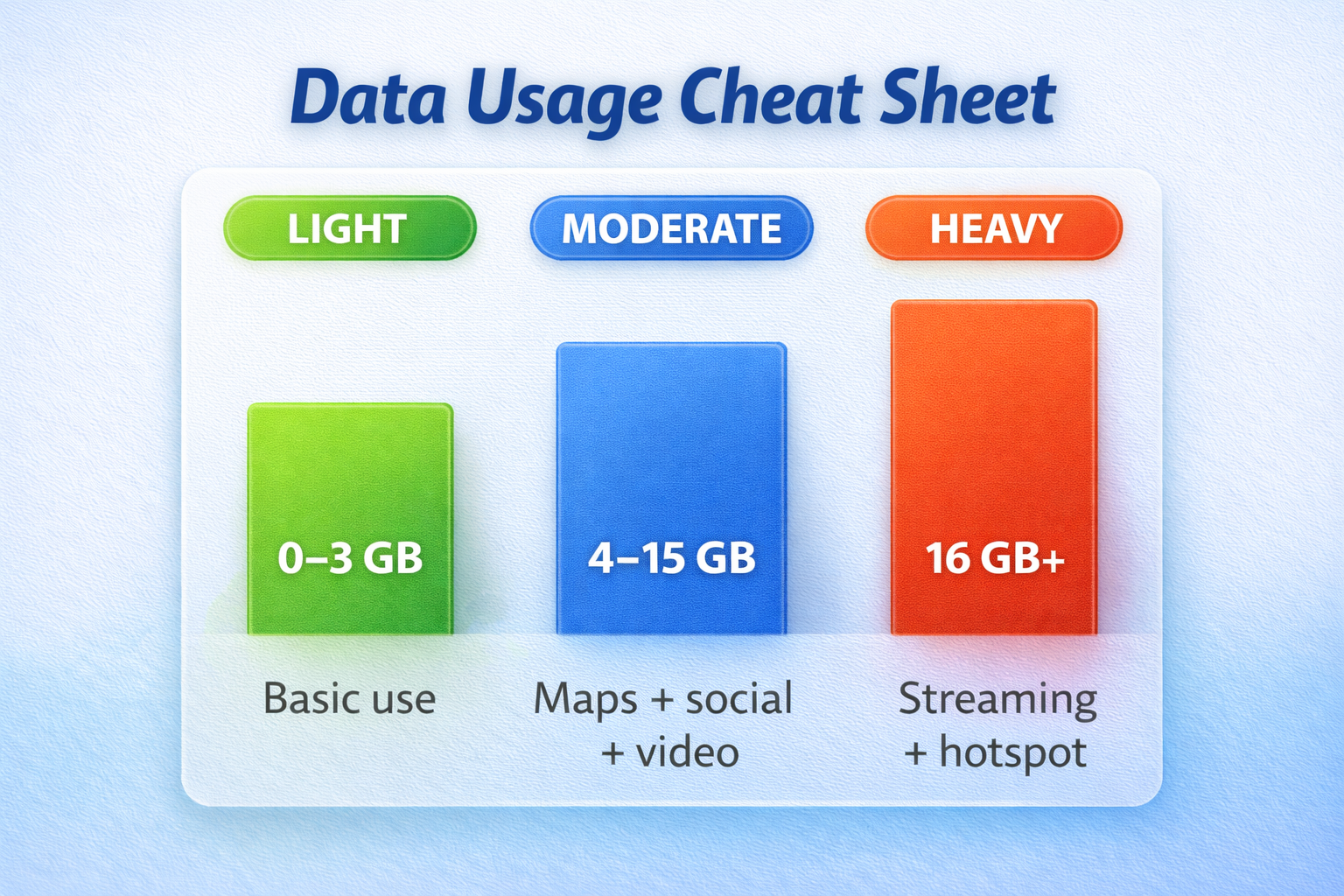 Data Usage Cheat Sheet

LIGHT

0–3 GB

Basic use

MODERATE

4–15 GB

Maps + social + video

HEAVY

16 GB+

Streaming + hotspot